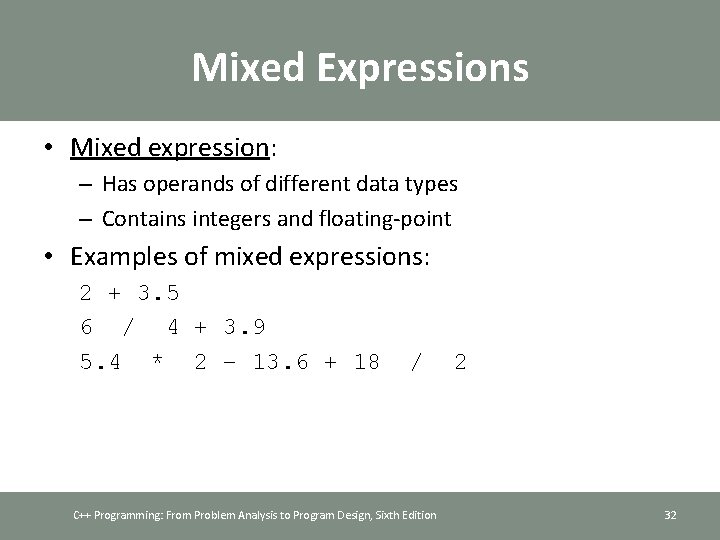 Mixed Expressions

• Mixed expression:
– Has operands of different data types
– Contains integers and floating-point

• Examples of mixed expressions:
2 + 3.5
6 / 4 + 3.9
5.4 * 2 – 13.6 + 18 / 2

C++ Programming: From Problem Analysis to Program Design, Sixth Edition

32